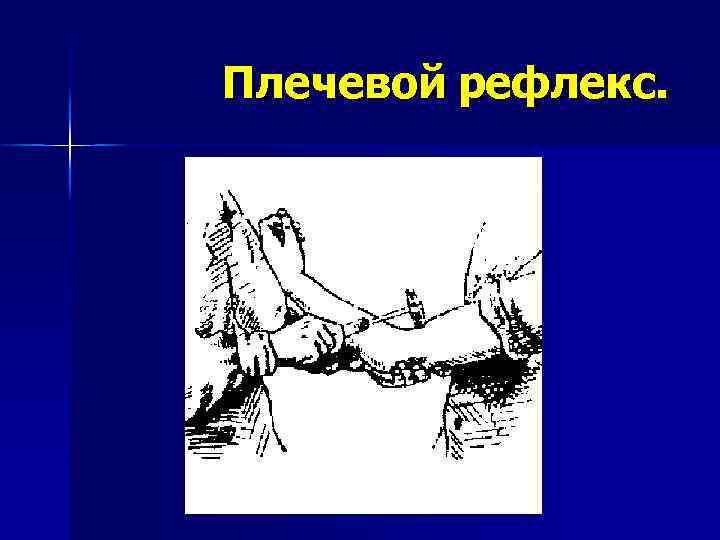 Плечевой рефлекс.